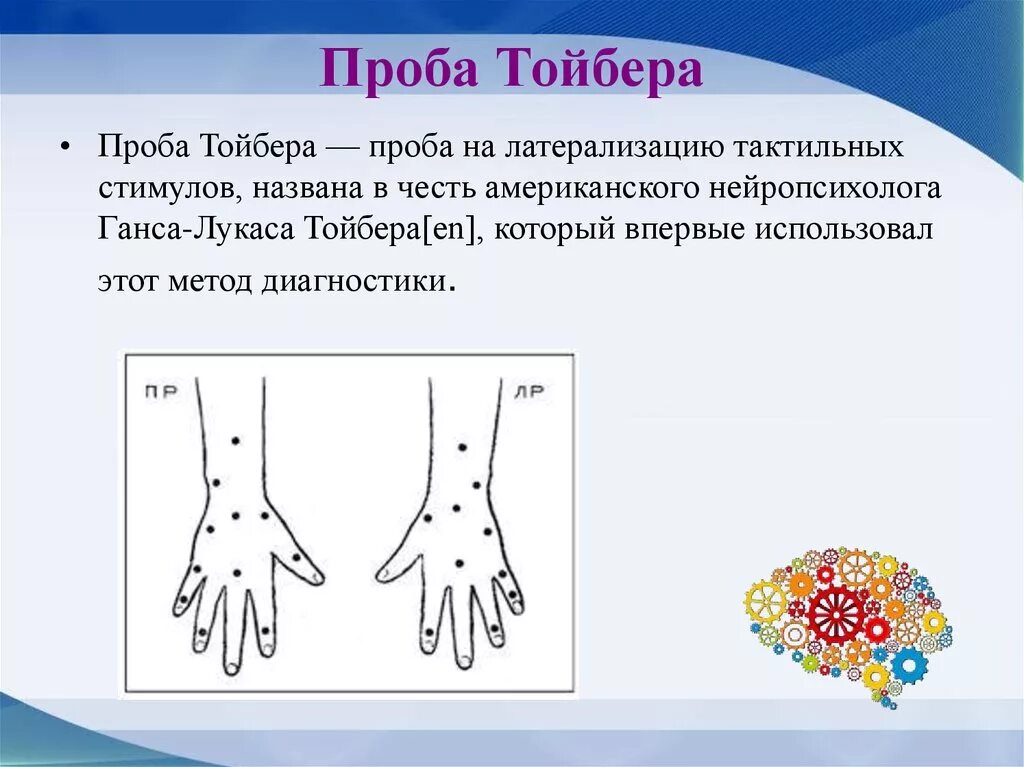 Проба Тойбера

• Проба Тойбера — проба на латерализацию тактильных стимулов, названа в честь американского нейропсихолога Ганса-Лукаса Тойбера[en], который впервые использовал этот метод диагностики.

ПР

ЛР